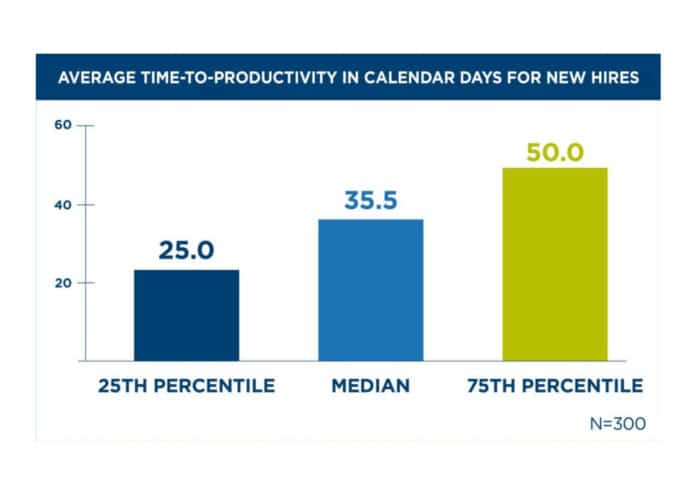 AVERAGE TIME-TO-PRODUCTIVITY IN CALENDAR DAYS FOR NEW HIRES

60
40
20

25.0
35.5
50.0

25TH PERCENTILE
MEDIAN
75TH PERCENTILE

N=300